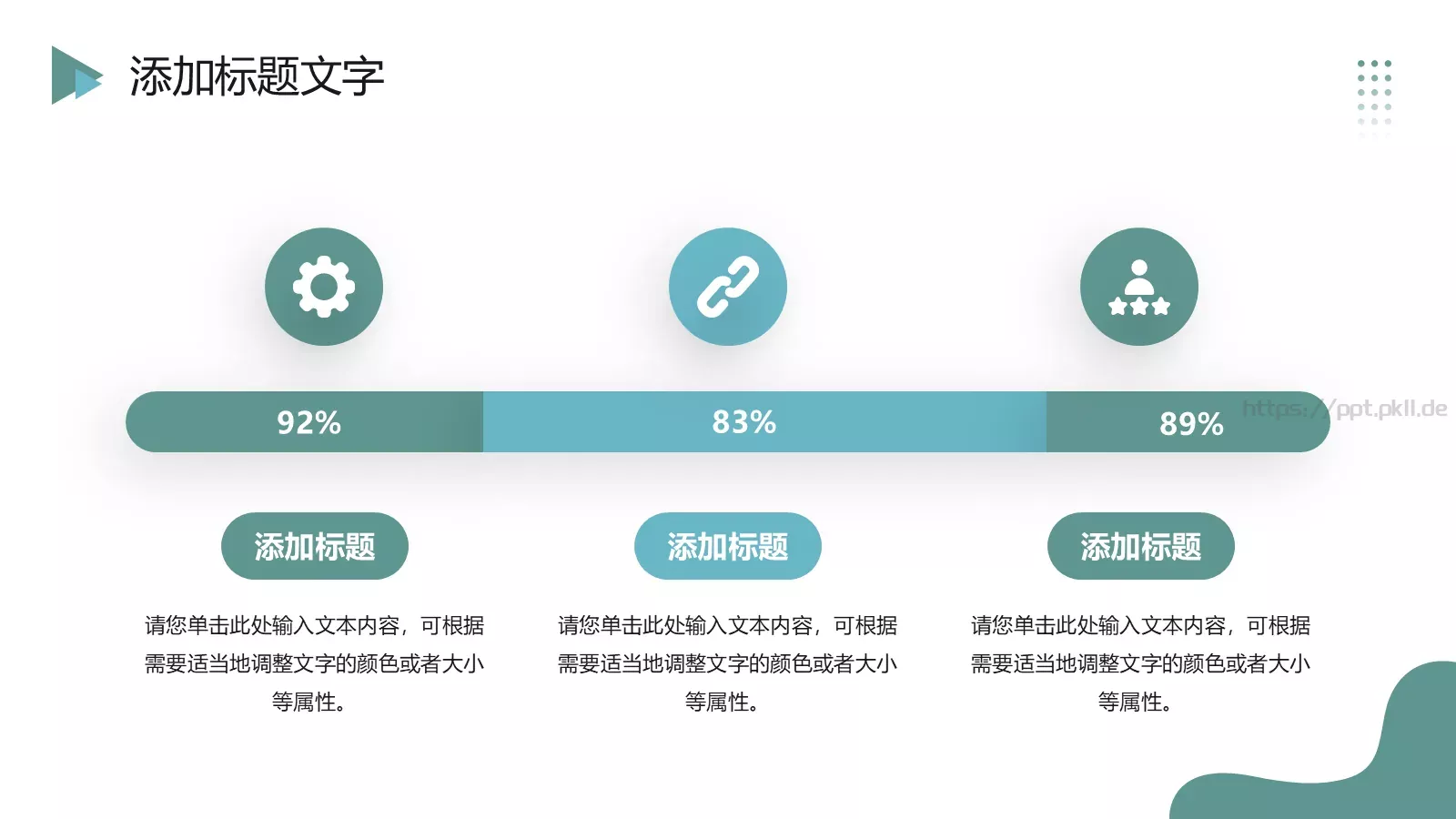 添加标题文字

92%

83%

89%

https://ppt.pkll.de

添加标题

请您单击此处输入文本内容，可根据需要适当地调整文字的颜色或者大小等属性。

添加标题

请您单击此处输入文本内容，可根据需要适当地调整文字的颜色或者大小等属性。

添加标题

请您单击此处输入文本内容，可根据需要适当地调整文字的颜色或者大小等属性。